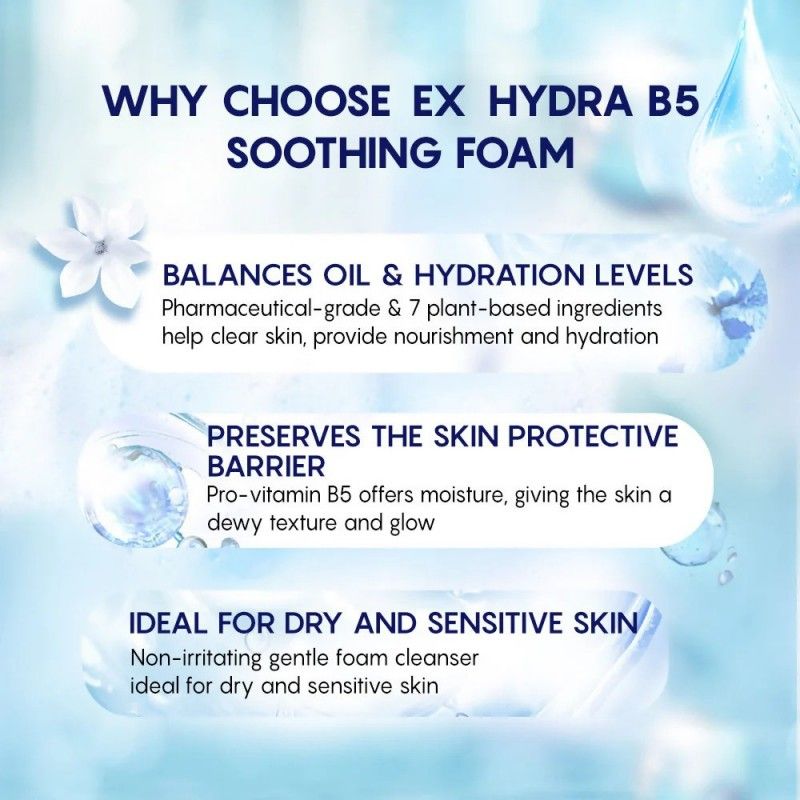 WHY CHOOSE EX HYDRA B5 SOOTHING FOAM

BALANCES OIL & HYDRATION LEVELS
Pharmaceutical-grade & 7 plant-based ingredients help clear skin, provide nourishment and hydration

PRESERVES THE SKIN PROTECTIVE BARRIER
Pro-vitamin B5 offers moisture, giving the skin a dewy texture and glow

IDEAL FOR DRY AND SENSITIVE SKIN
Non-irritating gentle foam cleanser ideal for dry and sensitive skin